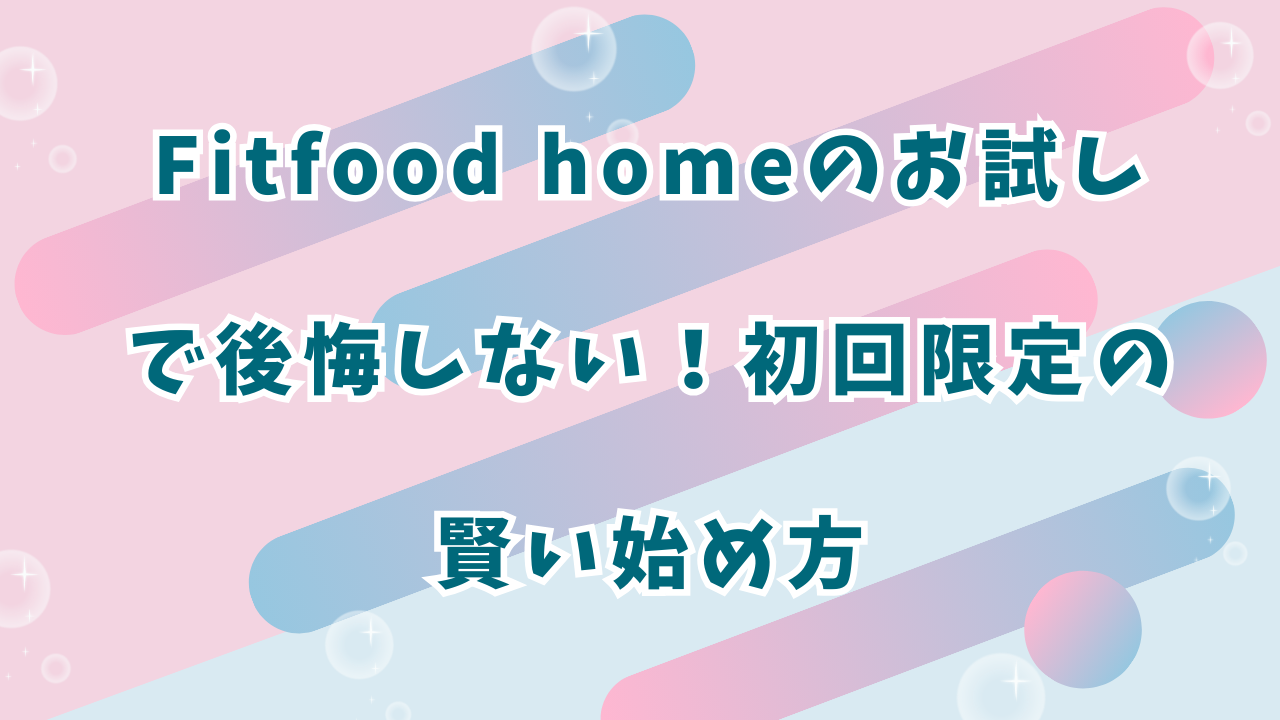 Fitfood homeのお試しで後悔しない！初回限定の賢い始め方